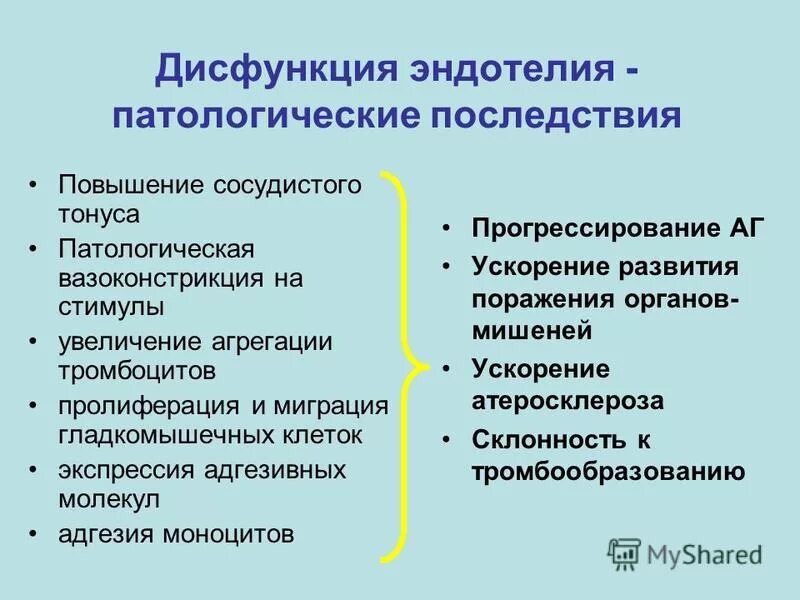 Дисфункция эндотелия - патологические последствия

• Повышение сосудистого тонуса
• Патологическая вазоконстрикция на стимулы
• увеличение агрегации тромбоцитов
• пролиферация и миграция гладкомышечных клеток
• экспрессия адгезивных молекул
• адгезия моноцитов

• Прогрессирование АГ
• Ускорение развития поражения органов-мишеней
• Ускорение атеросклероза
• Склонность к тромбообразованию

MyShared